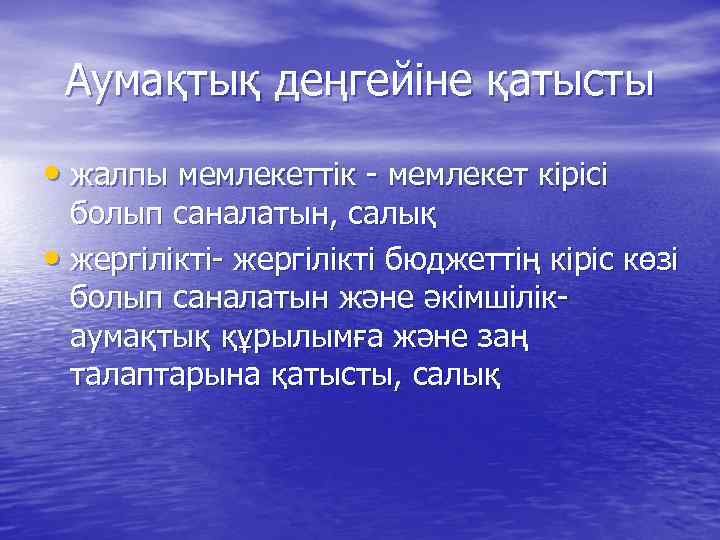 Аумақтық деңгейіне қатысты

• жалпы мемлекеттік - мемлекет кірісі болып саналатын, салық
• жергілікті- жергілікті бюджеттің кіріс көзі болып саналатын және әкімшілік-аумақтық құрылымға және заң талаптарына қатысты, салық